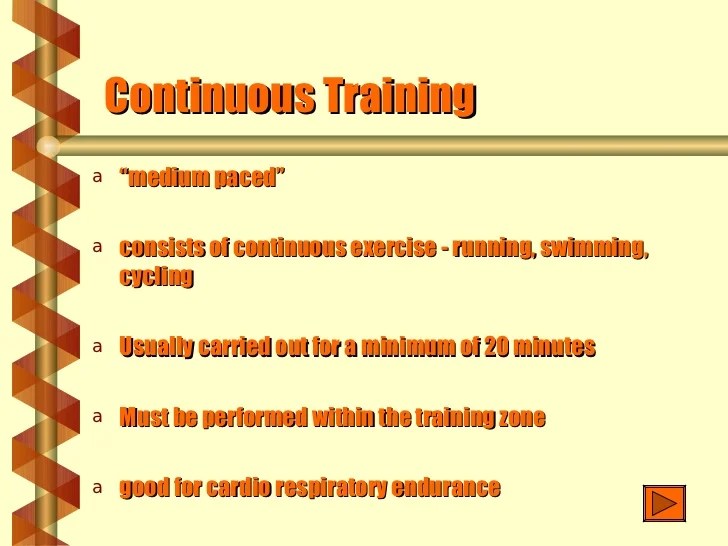 Continuous Training

a “medium paced”

a consists of continuous exercise - running, swimming, cycling

a Usually carried out for a minimum of 20 minutes

a Must be performed within the training zone

a good for cardio respiratory endurance